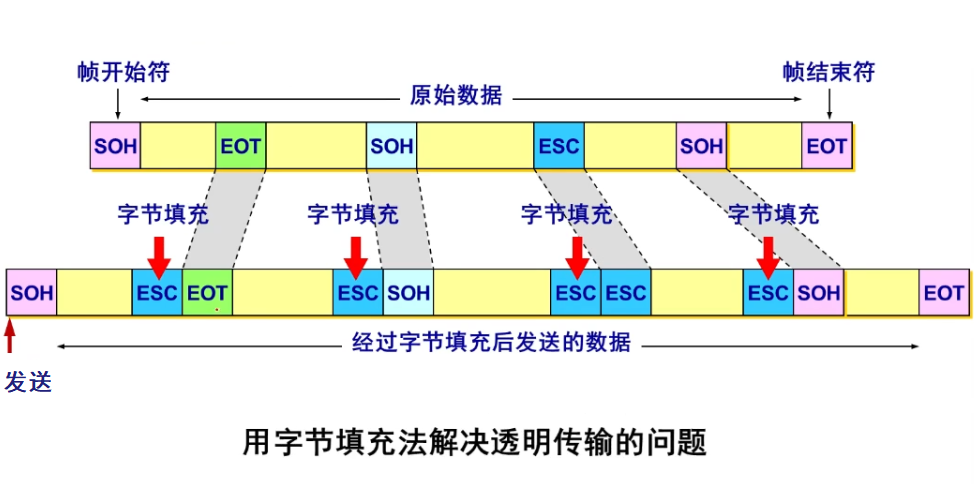 帧开始符

原始数据

帧结束符

SOH EOT SOH ESC SOH EOT

字节填充 字节填充 字节填充 字节填充

SOH ESC EOT ESC SOH ESC ESC ESC SOH EOT

经过字节填充后发送的数据

发送

用字节填充法解决透明传输的问题